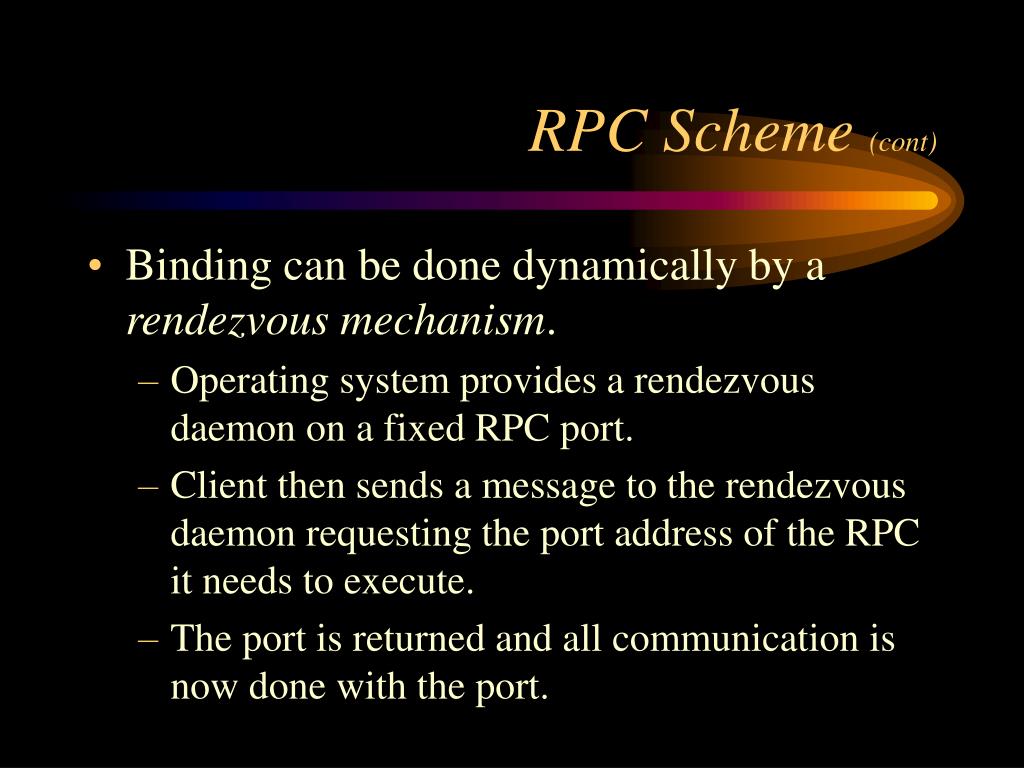 RPC Scheme (cont)

• Binding can be done dynamically by a rendezvous mechanism.

– Operating system provides a rendezvous daemon on a fixed RPC port.

– Client then sends a message to the rendezvous daemon requesting the port address of the RPC it needs to execute.

– The port is returned and all communication is now done with the port.